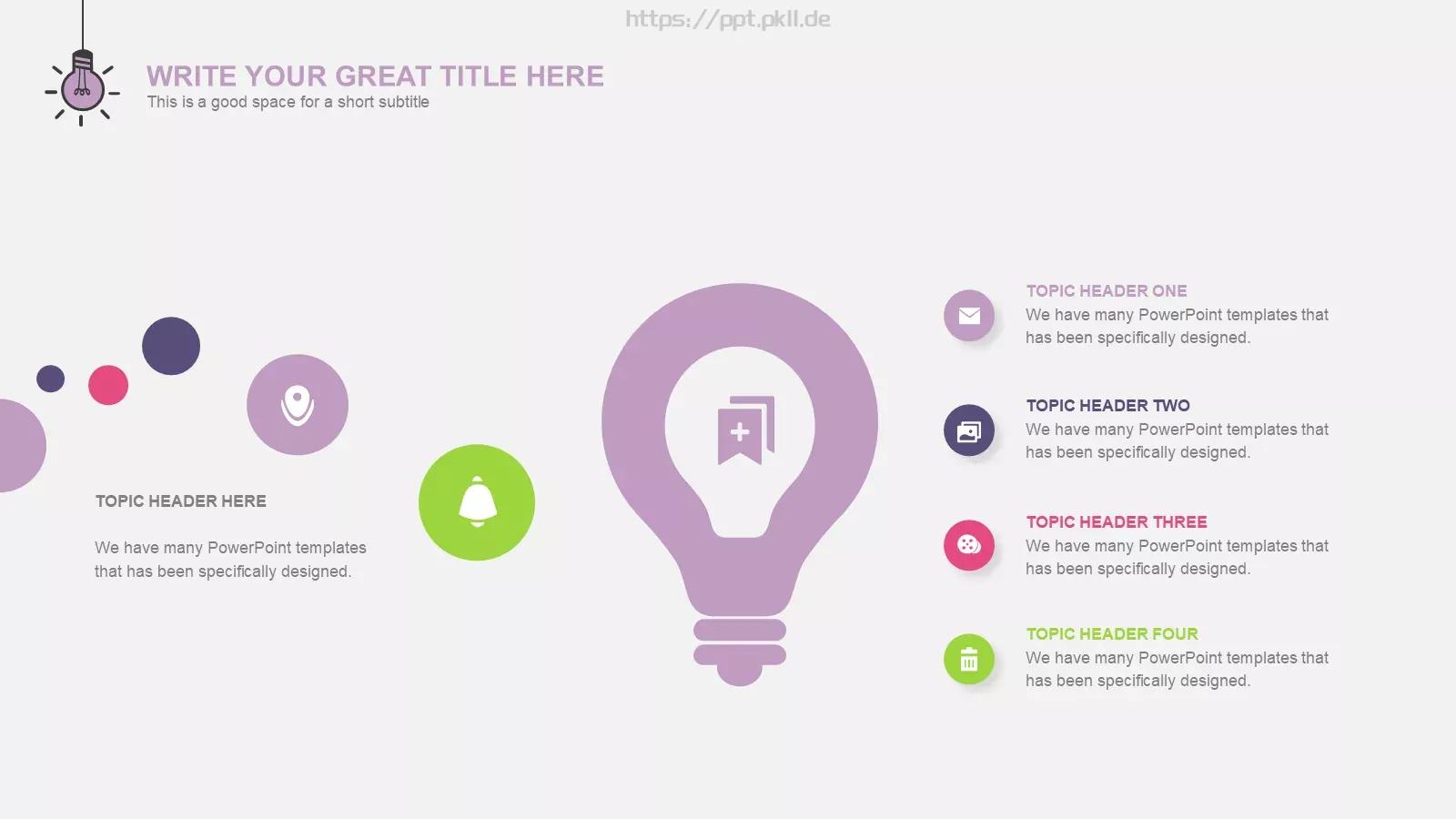 https://ppt.pkll.de

WRITE YOUR GREAT TITLE HERE
This is a good space for a short subtitle

TOPIC HEADER HERE

We have many PowerPoint templates that has been specifically designed.

TOPIC HEADER ONE
We have many PowerPoint templates that has been specifically designed.

TOPIC HEADER TWO
We have many PowerPoint templates that has been specifically designed.

TOPIC HEADER THREE
We have many PowerPoint templates that has been specifically designed.

TOPIC HEADER FOUR
We have many PowerPoint templates that has been specifically designed.